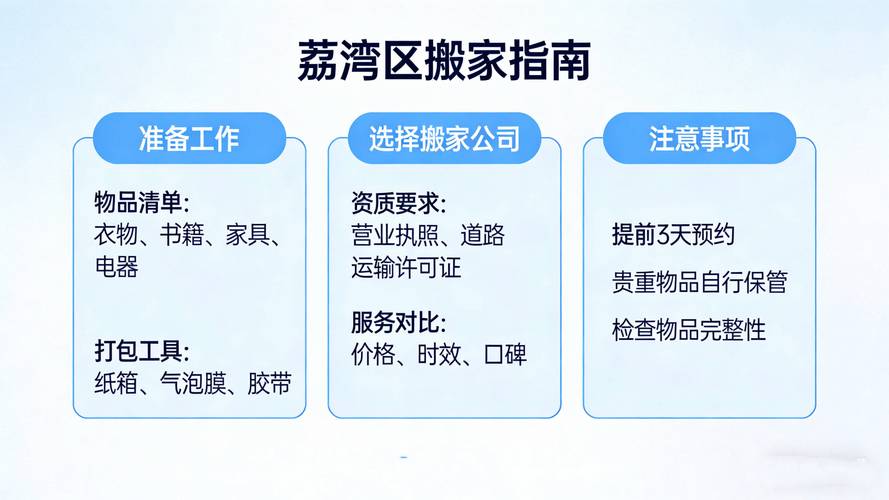 荔湾区搬家指南

准备工作

物品清单：
衣物、书籍、家具、电器

打包工具：
纸箱、气泡膜、胶带

选择搬家公司

资质要求：
营业执照、道路运输许可证

服务对比：
价格、时效、口碑

注意事项

提前3天预约

贵重物品自行保管

检查物品完整性